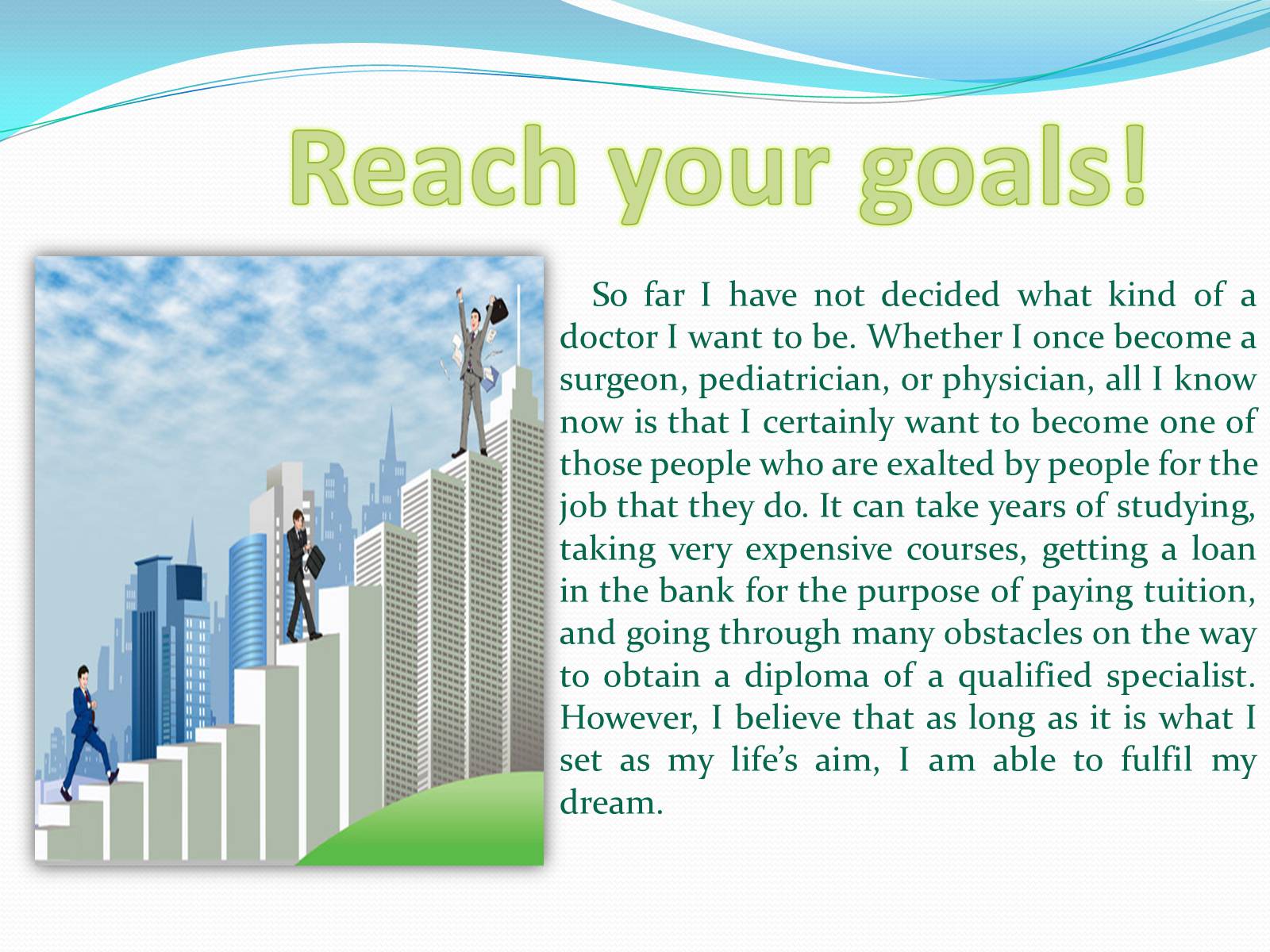 Reach your goals!

So far I have not decided what kind of a doctor I want to be. Whether I once become a surgeon, pediatrician, or physician, all I know now is that I certainly want to become one of those people who are exalted by people for the job that they do. It can take years of studying, taking very expensive courses, getting a loan in the bank for the purpose of paying tuition, and going through many obstacles on the way to obtain a diploma of a qualified specialist. However, I believe that as long as it is what I set as my life's aim, I am able to fulfil my dream.